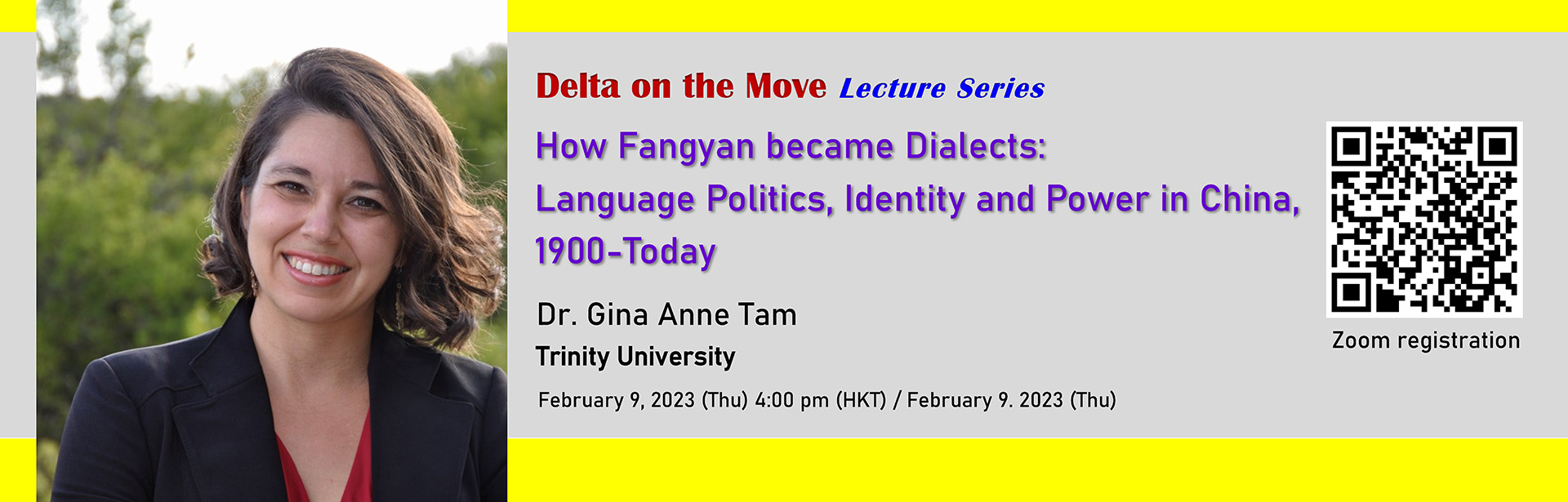 Delta on the Move Lecture Series

How Fangyan became Dialects: Language Politics, Identity and Power in China, 1900-Today

Dr. Gina Anne Tam

Trinity University

February 9, 2023 (Thu) 4:00 pm (HKT) / February 9. 2023 (Thu)

Zoom registration